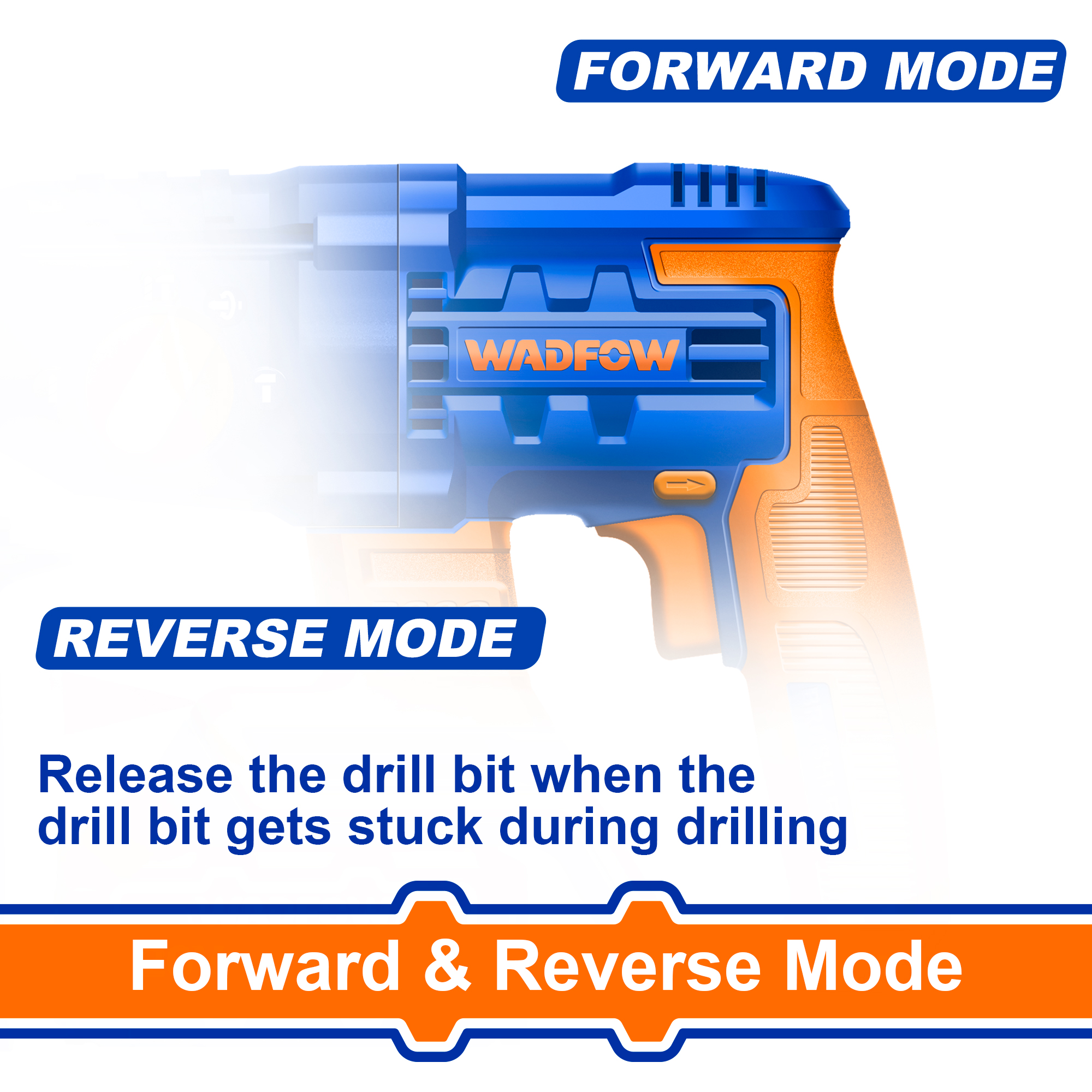 FORWARD MODE

WADFOW

REVERSE MODE

Release the drill bit when the drill bit gets stuck during drilling

Forward & Reverse Mode